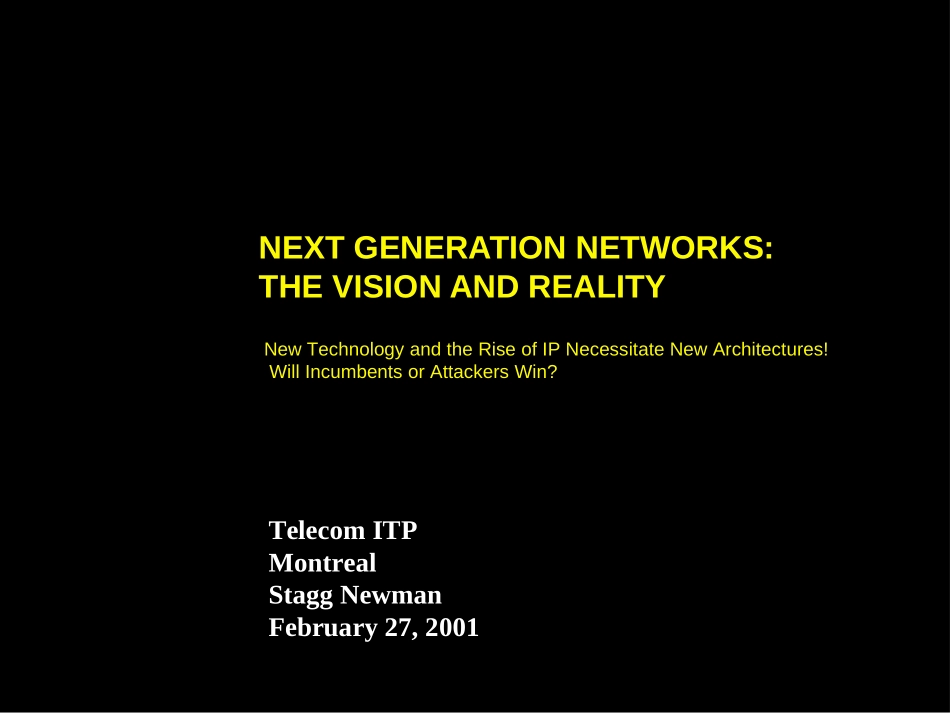 NEXT GENERATION NETWORKS:
THE VISION AND REALITY

New Technology and the Rise of IP Necessitate New Architectures!
Will Incumbents or Attackers Win?

Telecom ITP
Montreal
Stagg Newman
February 27, 2001